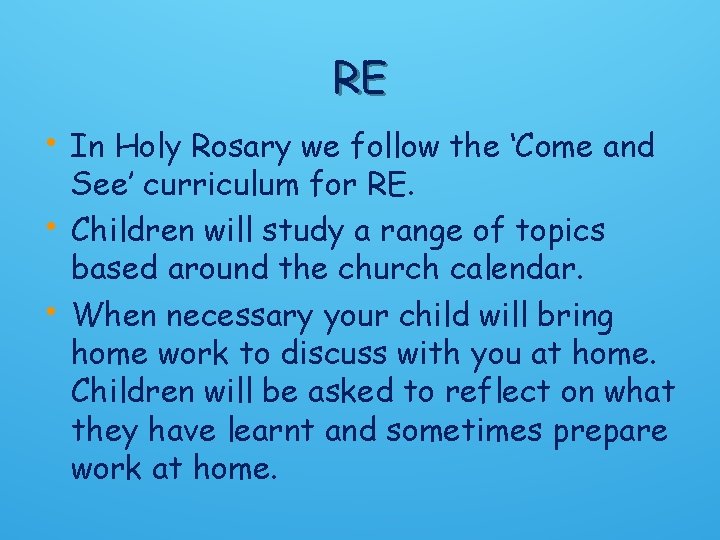 RE

• In Holy Rosary we follow the ‘Come and See’ curriculum for RE.

• Children will study a range of topics based around the church calendar.

• When necessary your child will bring home work to discuss with you at home. Children will be asked to reflect on what they have learnt and sometimes prepare work at home.